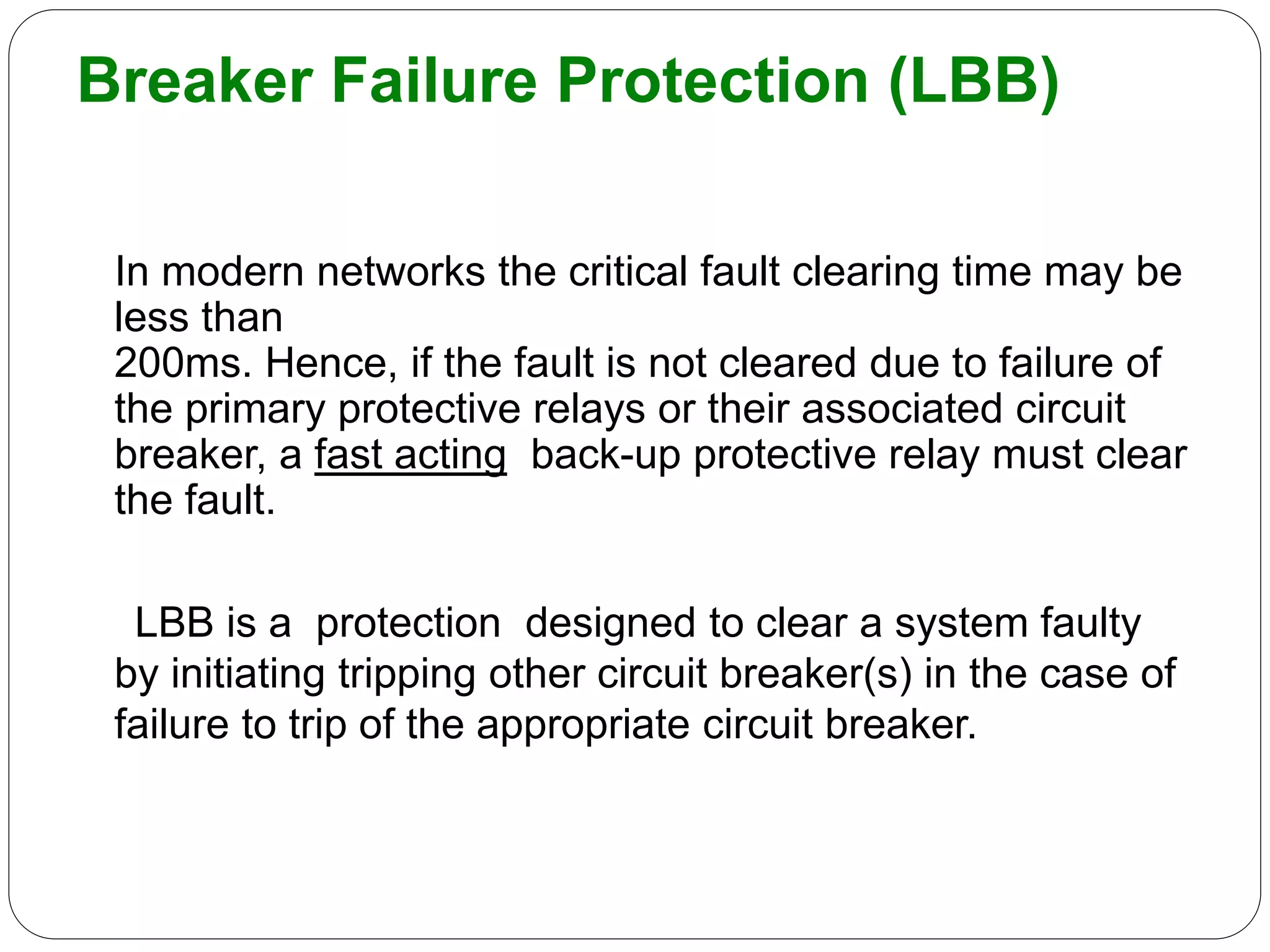 Breaker Failure Protection (LBB)

In modern networks the critical fault clearing time may be less than 200ms. Hence, if the fault is not cleared due to failure of the primary protective relays or their associated circuit breaker, a fast acting back-up protective relay must clear the fault.

LBB is a protection designed to clear a system faulty by initiating tripping other circuit breaker(s) in the case of failure to trip of the appropriate circuit breaker.